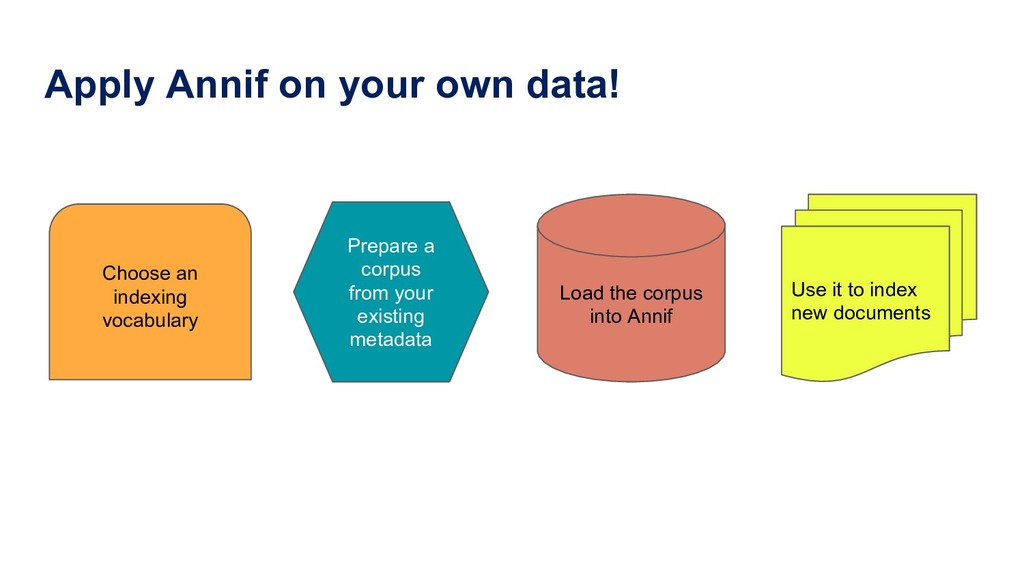 Apply Annif on your own data!

Choose an indexing vocabulary

Prepare a corpus from your existing metadata

Load the corpus into Annif

Use it to index new documents